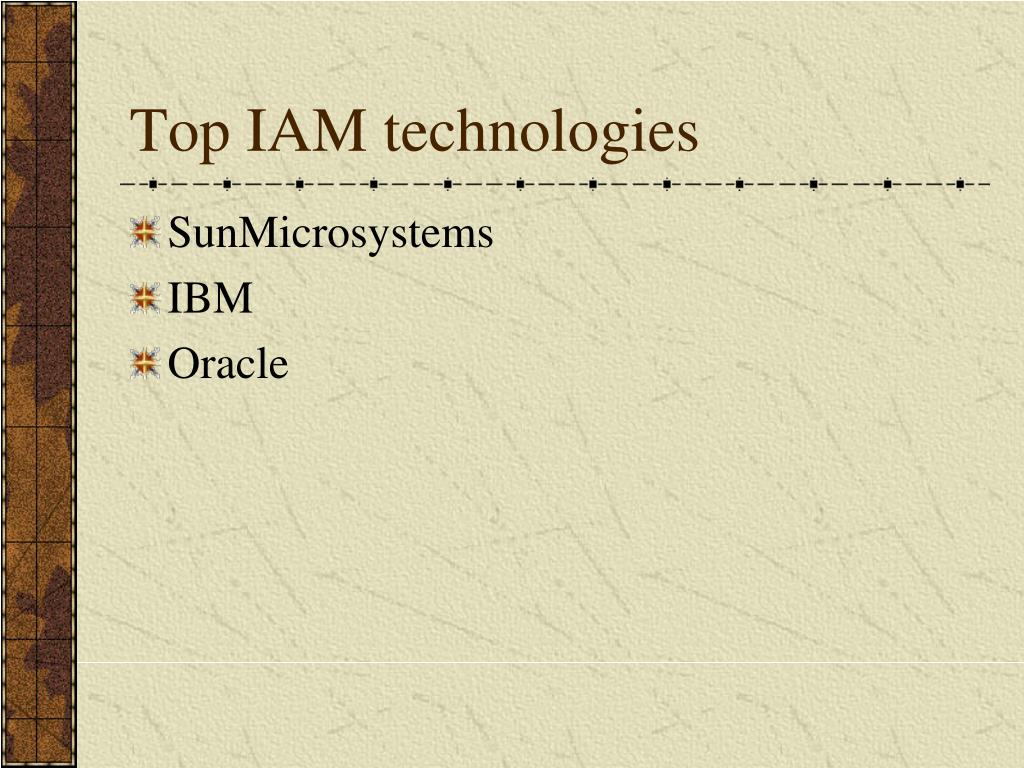 Top IAM technologies

SunMicrosystems
IBM
Oracle